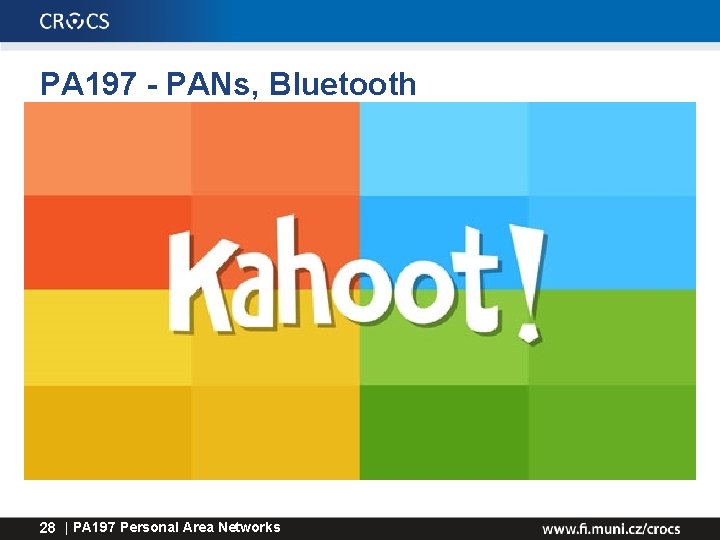 CROCS

PA197 - PANs, Bluetooth

Kahoot!

28 | PA197 Personal Area Networks

www.fi.muni.cz/crocs